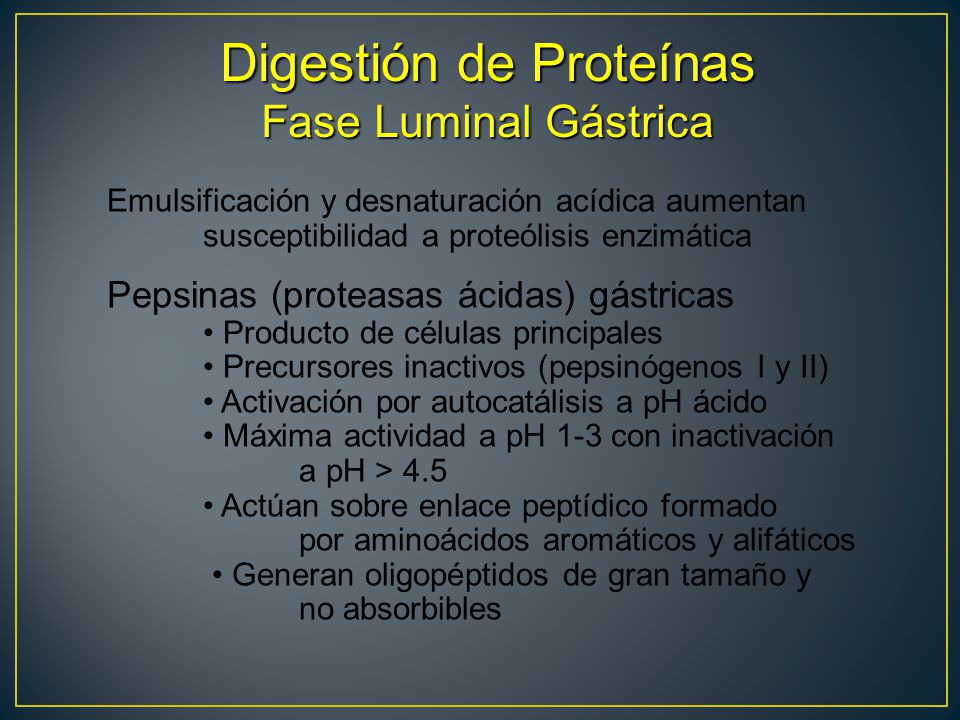 Digestión de Proteínas
Fase Luminal Gástrica

Emulsificación y desnaturación acídica aumentan susceptibilidad a proteólisis enzimática

Pepsinas (proteasas ácidas) gástricas
• Producto de células principales
• Precursores inactivos (pepsinógenos I y II)
• Activación por autocatálisis a pH ácido
• Máxima actividad a pH 1-3 con inactivación a pH > 4.5
• Actúan sobre enlace peptídico formado por aminoácidos aromáticos y alifáticos
• Generan oligopéptidos de gran tamaño y no absorbibles